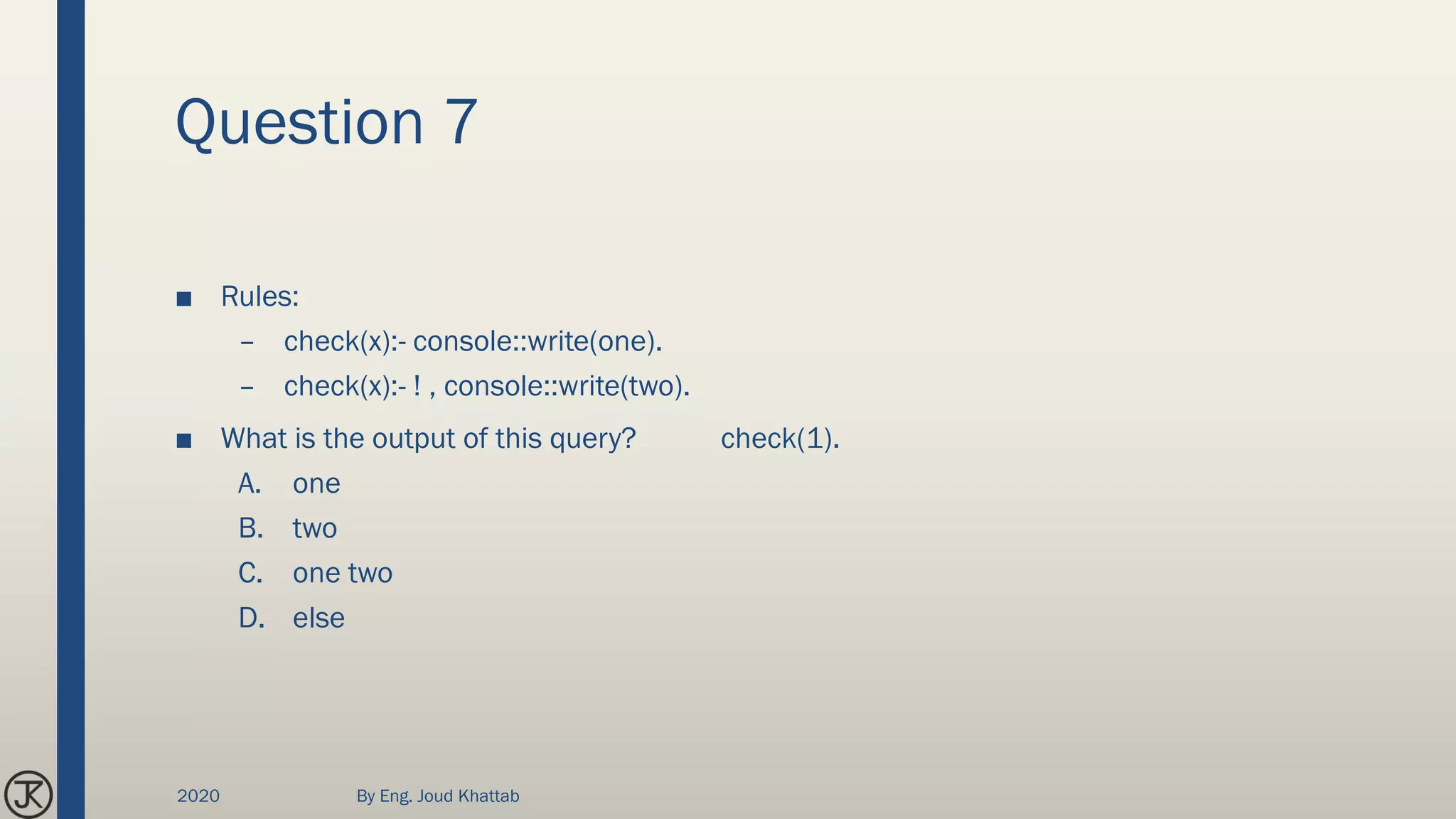 Question 7

■ Rules:

– check(x):- console::write(one).

– check(x):- ! , console::write(two).

■ What is the output of this query? check(1).

A. one

B. two

C. one two

D. else

JK

2020

By Eng. Joud Khattab